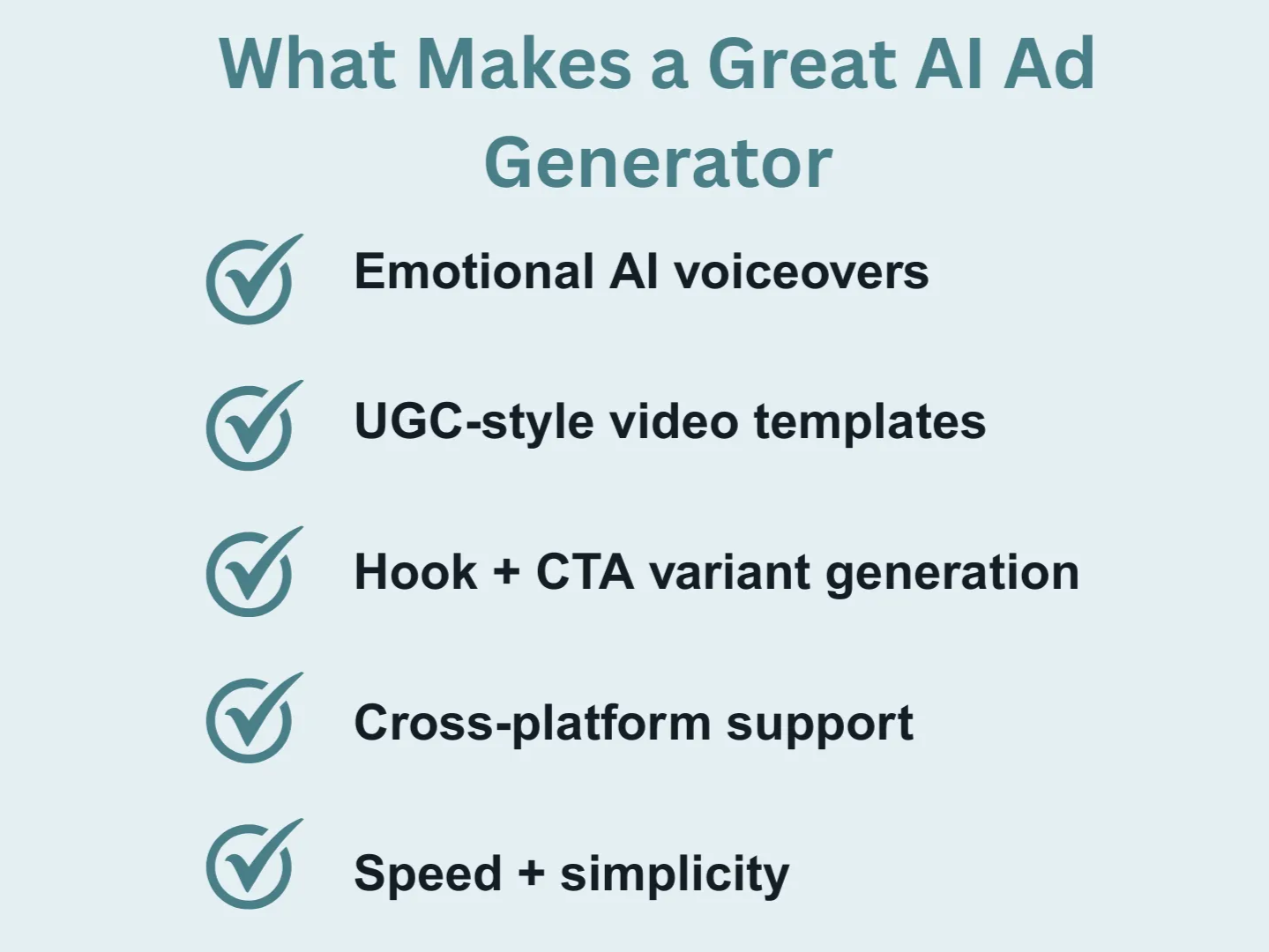 What Makes a Great AI Ad Generator

Emotional AI voiceovers

UGC-style video templates

Hook + CTA variant generation

Cross-platform support

Speed + simplicity